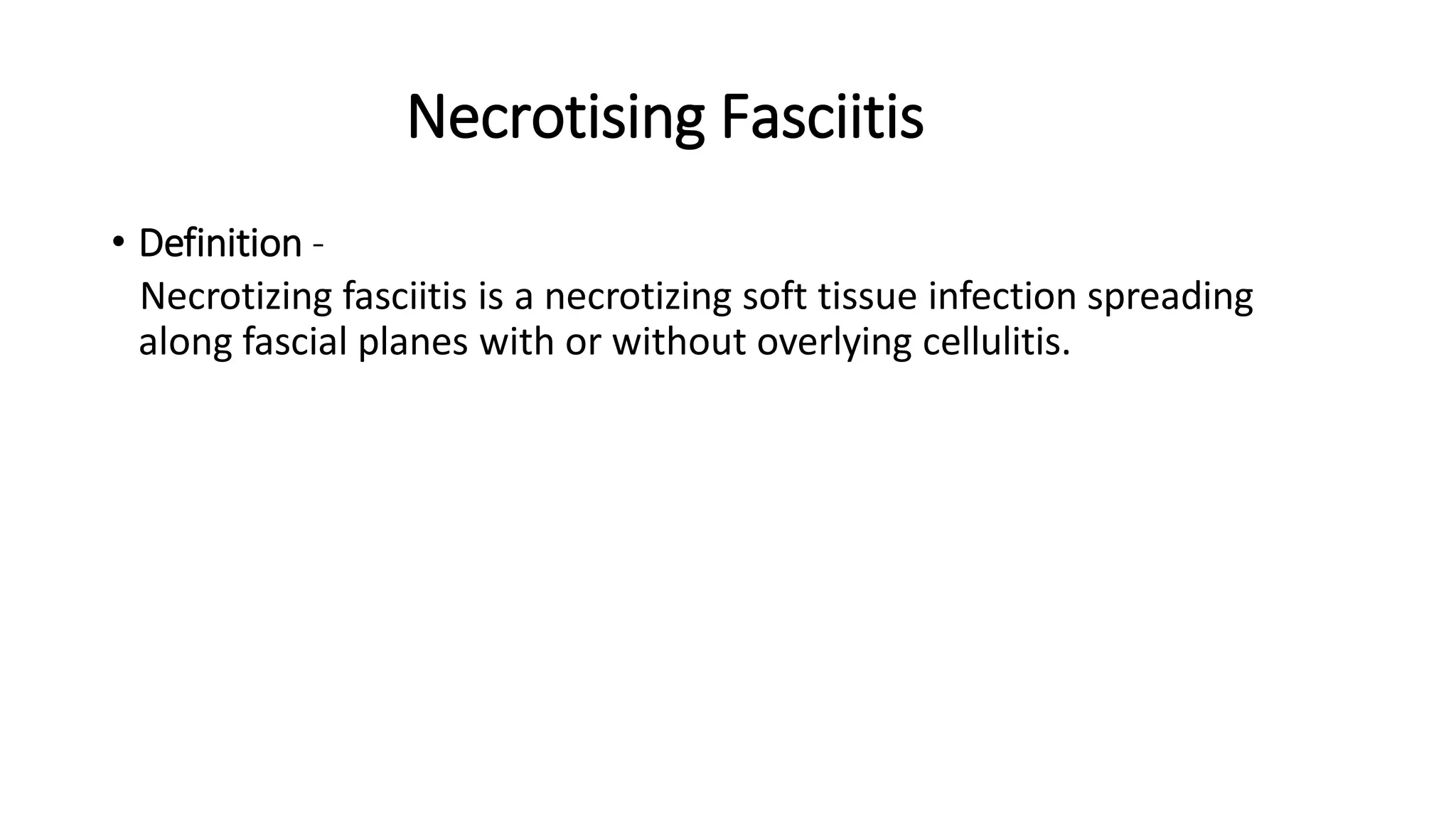 Necrotising Fasciitis

• Definition -

Necrotizing fasciitis is a necrotizing soft tissue infection spreading along fascial planes with or without overlying cellulitis.